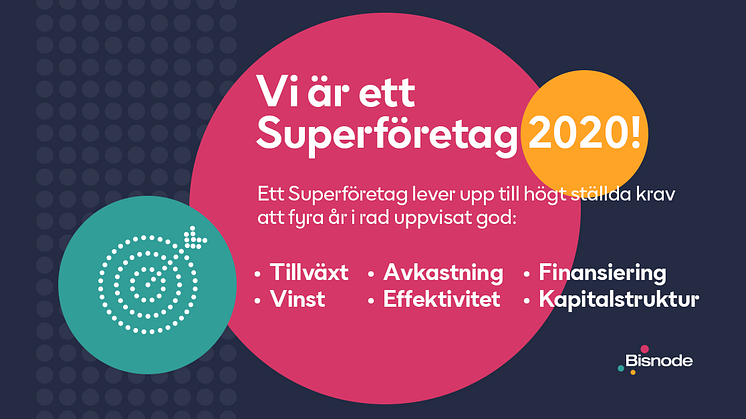 Vi är ett Superföretag 2020!

Ett Superföretag lever upp till högt ställda krav att fyra år i rad uppvisat god:

• Tillväxt
• Vinst
• Avkastning
• Effektivitet
• Finansiering
• Kapitalstruktur

Bisnode